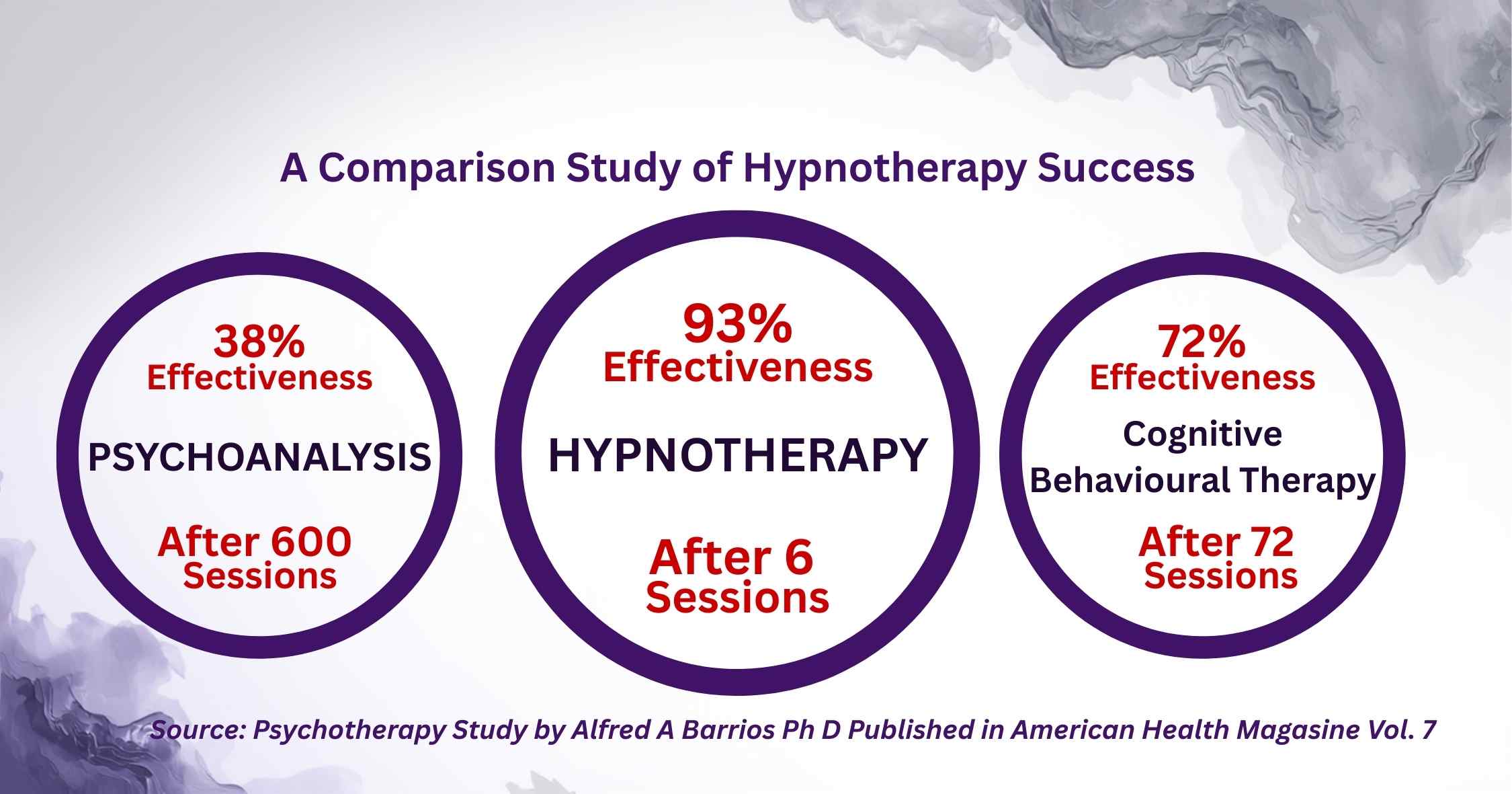 A Comparison Study of Hypnotherapy Success

38%
Effectiveness
PSYCHOANALYSIS
After 600
Sessions

93%
Effectiveness
HYPNOTHERAPY
After 6
Sessions

72%
Effectiveness
Cognitive
Behavioural Therapy
After 72
Sessions

Source: Psychotherapy Study by Alfred A Barrios Ph D Published in American Health Magasine Vol. 7